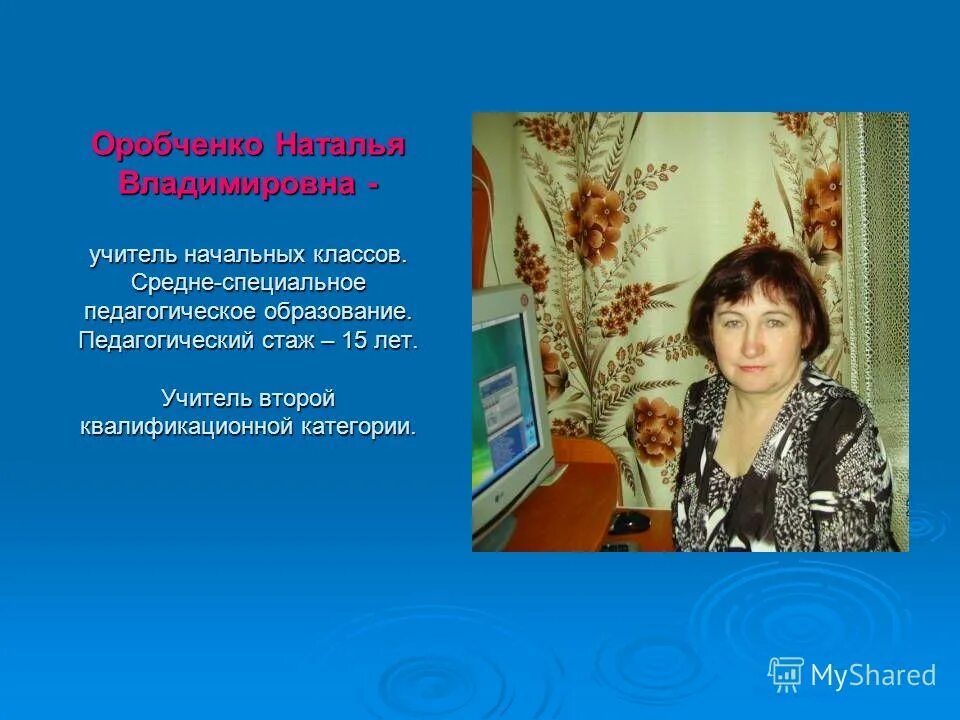 Оробченко Наталья Владимировна -

учитель начальных классов. Средне-специальное педагогическое образование. Педагогический стаж – 15 лет.

Учитель второй квалификационной категории.

MyShared